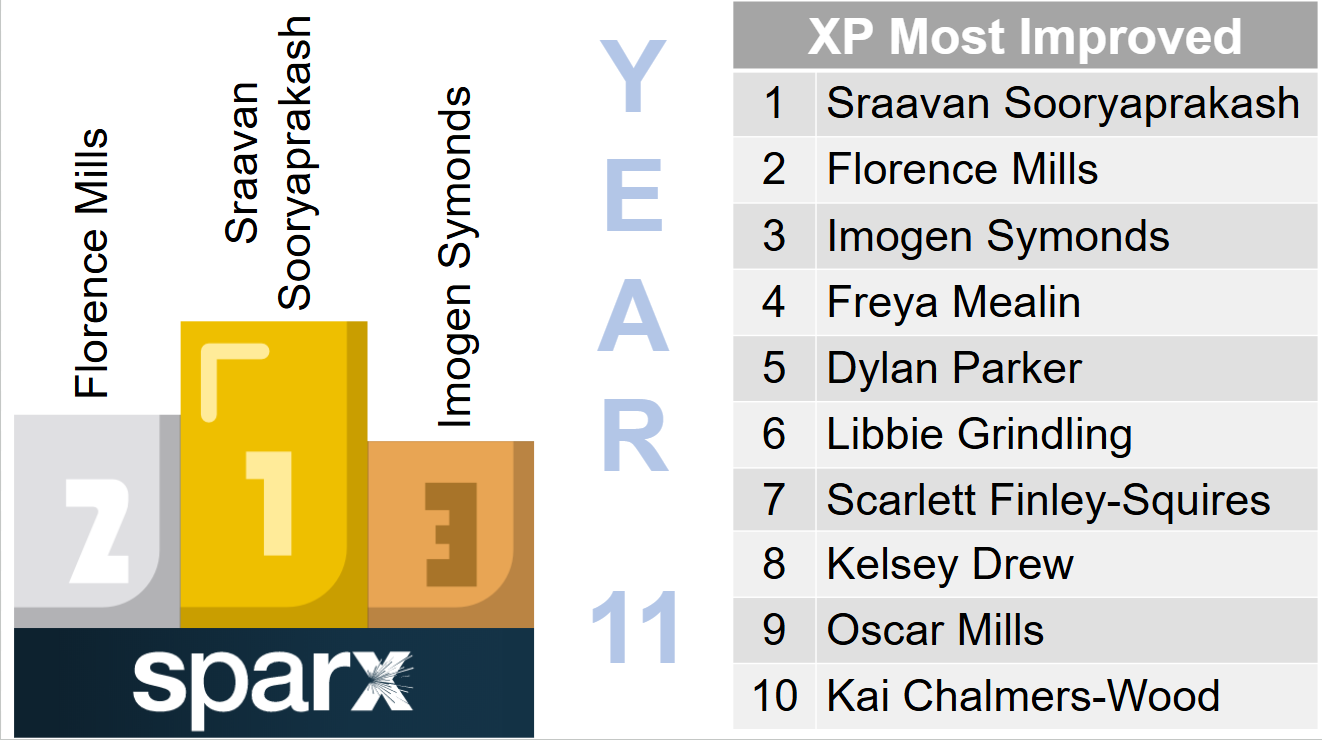 Florence Mills

Sraavan Sooryaprakash

Imogen Symonds

2

1

3

sparx

YEAR 11

| XP Most Improved | |
|---|---|
| 1 | Sraavan Sooryaprakash |
| 2 | Florence Mills |
| 3 | Imogen Symonds |
| 4 | Freya Mealin |
| 5 | Dylan Parker |
| 6 | Libbie Grindling |
| 7 | Scarlett Finley-Squires |
| 8 | Kelsey Drew |
| 9 | Oscar Mills |
| 10 | Kai Chalmers-Wood |